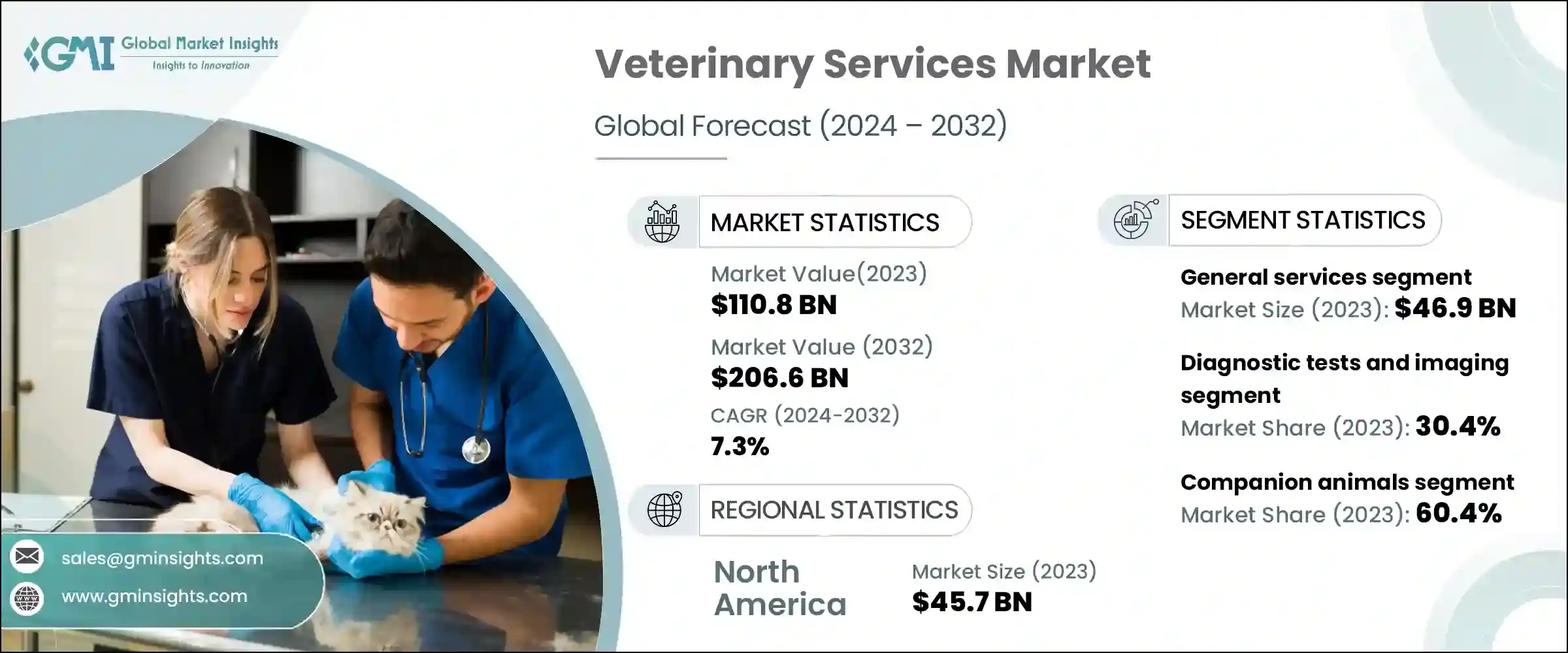 GMI Global Market Insights
Insights to Innovation

Veterinary Services Market

Global Forecast (2024 – 2032)

MARKET STATISTICS

Market Value(2023)
$110.8 BN

Market Value (2032)
$206.6 BN

CAGR (2024-2032)
7.3%

REGIONAL STATISTICS

North America

Market Size (2023)
$45.7 BN

SEGMENT STATISTICS

General services segment
Market Size (2023): $46.9 BN

Diagnostic tests and imaging segment
Market Share (2023): 30.4%

Companion animals segment
Market Share (2023): 60.4%

sales@gminsights.com

www.gminsights.com